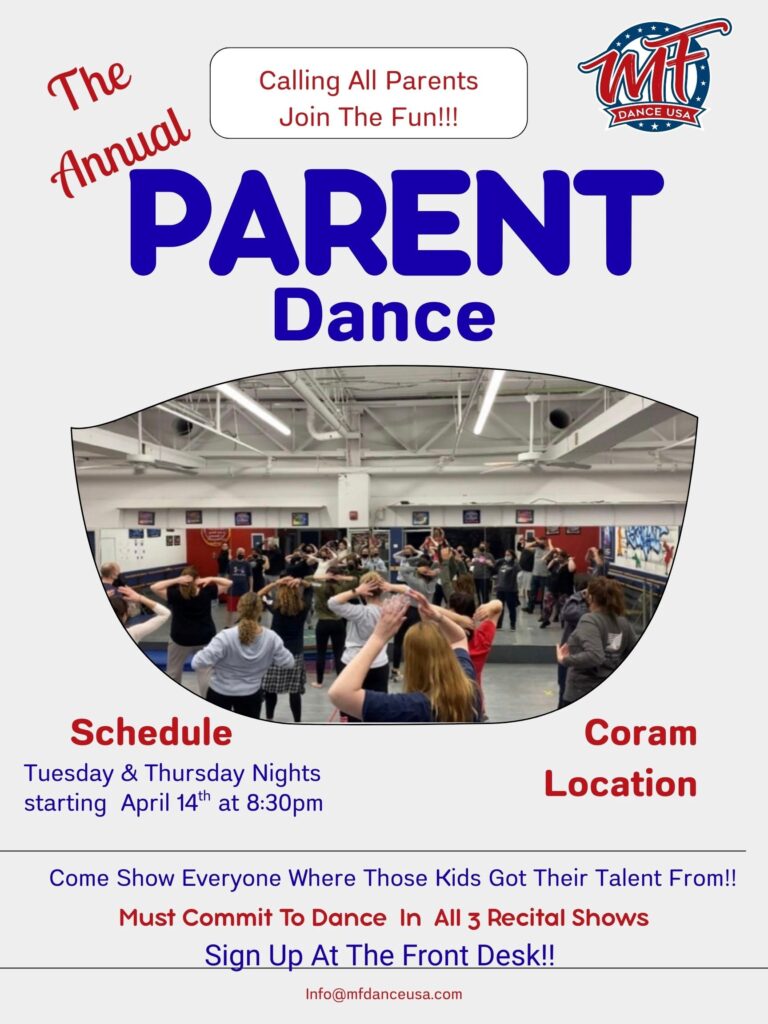 The Annual

Calling All Parents
Join The Fun!!!

MF
DANCE USA

PARENT
Dance

Schedule
Tuesday & Thursday Nights
starting April 14$^{th}$ at 8:30pm

Coram
Location

Come Show Everyone Where Those Kids Got Their Talent From!!

Must Commit To Dance In All 3 Recital Shows

Sign Up At The Front Desk!!

Info@mfdanceusa.com